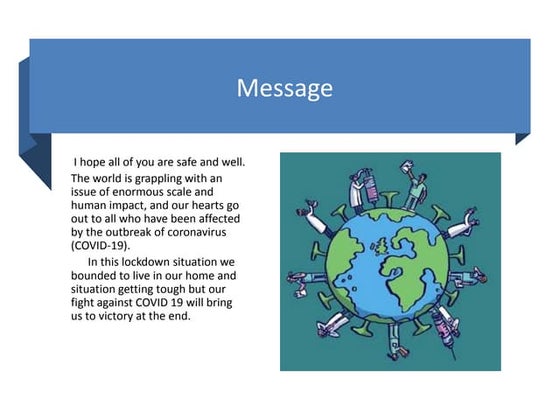 Message

I hope all of you are safe and well. The world is grappling with an issue of enormous scale and human impact, and our hearts go out to all who have been affected by the outbreak of coronavirus (COVID-19).

In this lockdown situation we bounded to live in our home and situation getting tough but our fight against COVID 19 will bring us to victory at the end.